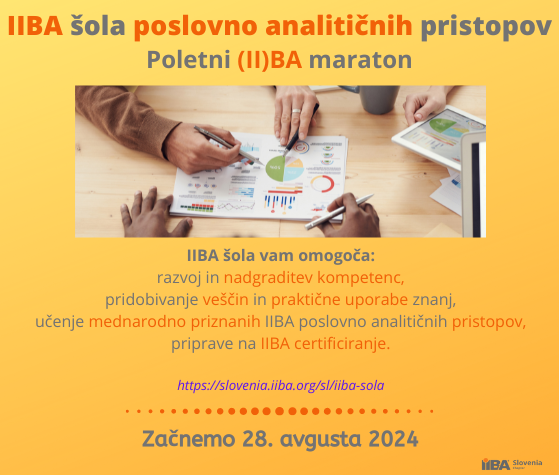 IIBA šola poslovno analitičnih pristopov
Poletni (II)BA maraton

IIBA šola vam omogoča:
razvoj in nadgraditev kompetenc,
pridobivanje veščin in praktične uporabe znanj,
učenje mednarodno priznanih IIBA poslovno analitičnih pristopov,
priprave na IIBA certificiranje.

https://slovenia.iiba.org/sl/iiba-sola

Začnemo 28. avgusta 2024

IIBA Slovenia Chapter